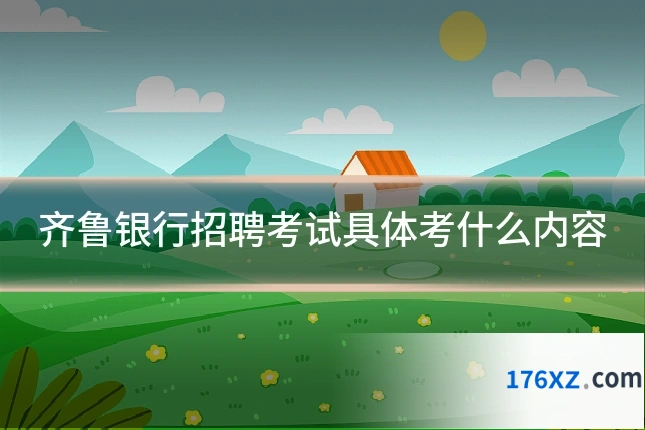 齐鲁银行招聘考试具体考什么内容

176XZ.com